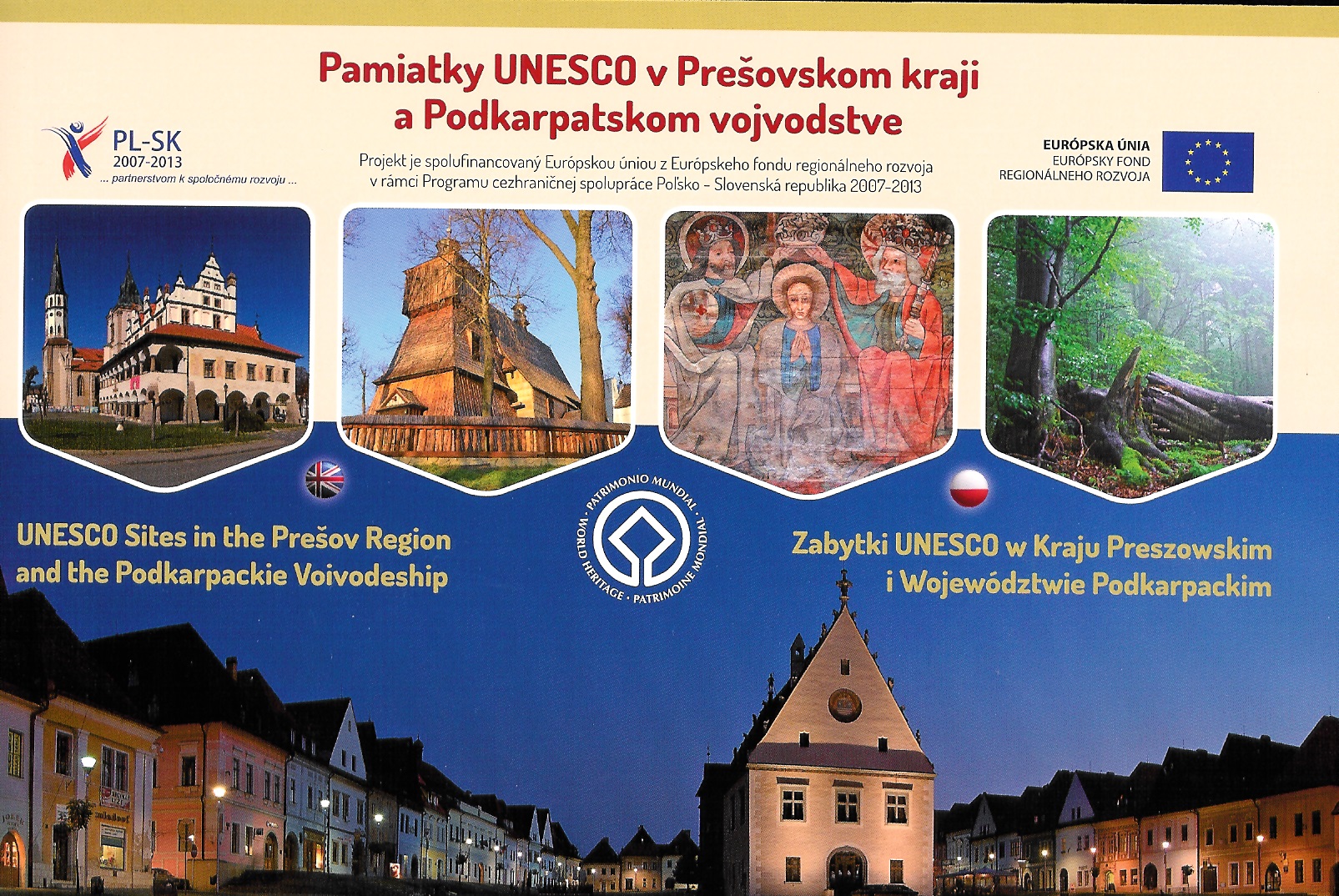 Pamiatky UNESCO v Prešovskom kraji a Podkarpatskom vojvodstve

PL-SK
2007-2013
... partnerstvom k spoločnému rozvoju ...

Projekt je spolufinancovaný Európskou úniou z Európskeho fondu regionálneho rozvoja v rámci Programu cezhraničnej spolupráce Poľsko - Slovenská republika 2007-2013

EURÓPSKA ÚNIA
EURÓPSKY FOND REGIONÁLNEHO ROZVOJA

UNESCO Sites in the Prešov Region and the Podkarpackie Voivodeship

PATRIMONIO MUNDIAL · WORLD HERITAGE · PATRIMOINE MONDIAL

Zabytki UNESCO w Kraju Preszowskim i Województwie Podkarpackim